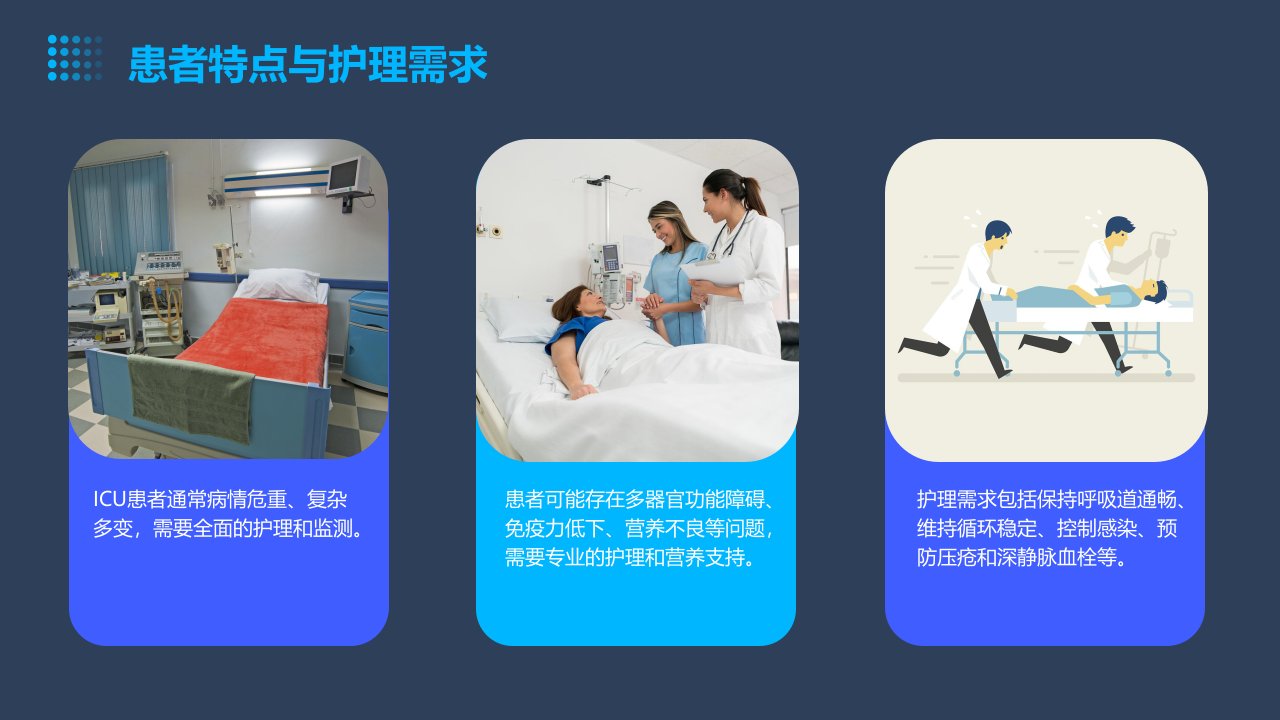 患者特点与护理需求

ICU患者通常病情危重、复杂多变，需要全面的护理和监测。

患者可能存在多器官功能障碍、免疫力低下、营养不良等问题，需要专业的护理和营养支持。

护理需求包括保持呼吸道通畅、维持循环稳定、控制感染、预防压疮和深静脉血栓等。